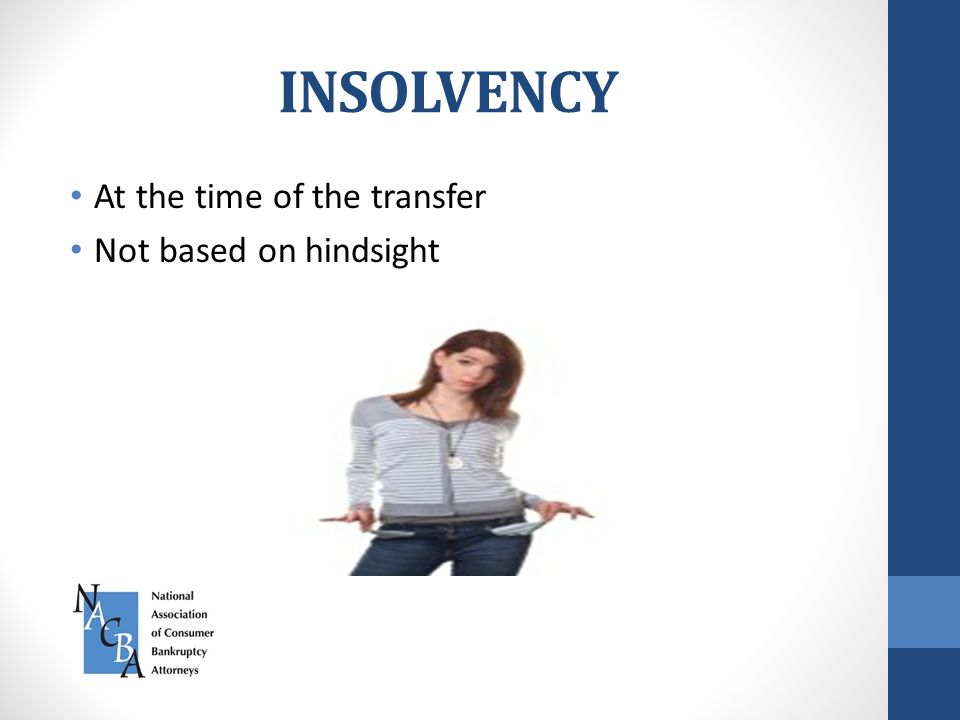 INSOLVENCY

• At the time of the transfer
• Not based on hindsight

NACBA
National Association of Consumer Bankruptcy Attorneys